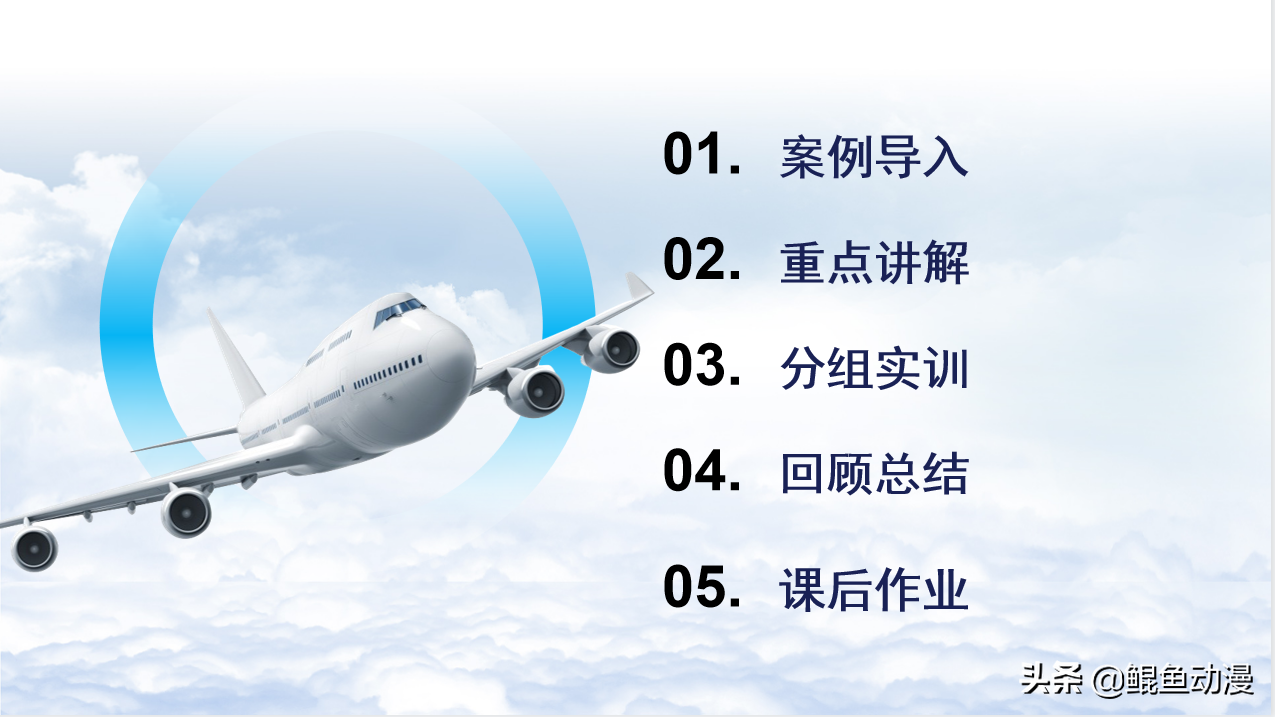 01. 案例导入

02. 重点讲解

03. 分组实训

04. 回顾总结

05. 课后作业

头条 @鲲鱼动漫